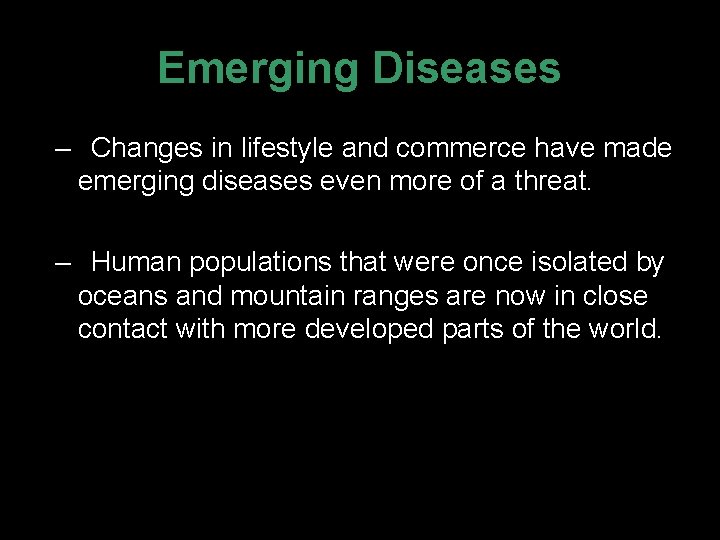 Emerging Diseases

– Changes in lifestyle and commerce have made emerging diseases even more of a threat.

– Human populations that were once isolated by oceans and mountain ranges are now in close contact with more developed parts of the world.